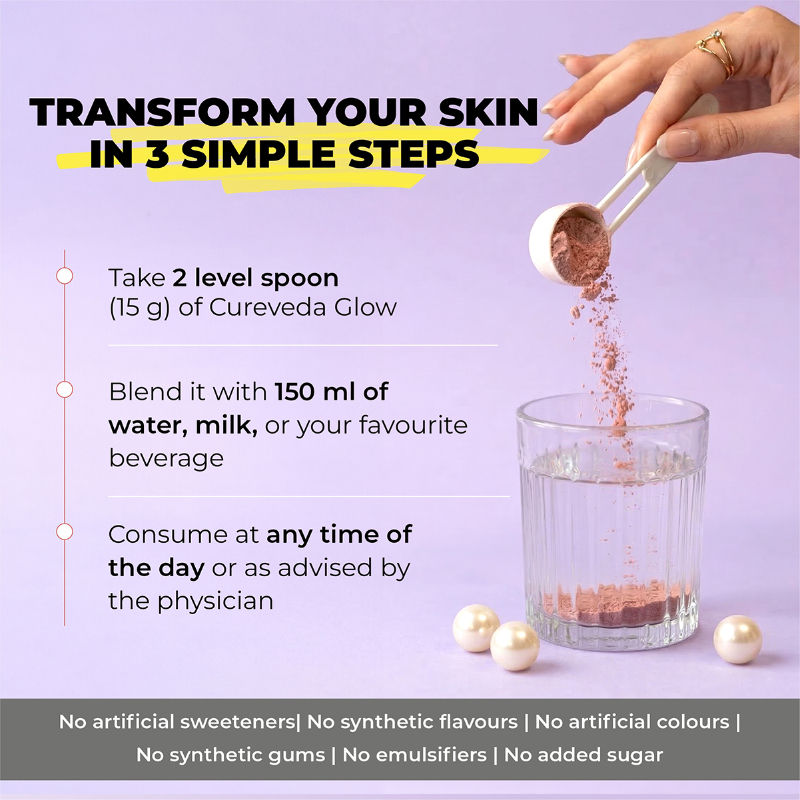 TRANSFORM YOUR SKIN IN 3 SIMPLE STEPS

Take 2 level spoon (15 g) of Cureveda Glow

Blend it with 150 ml of water, milk, or your favourite beverage

Consume at any time of the day or as advised by the physician

No artificial sweeteners| No synthetic flavours | No artificial colours | No synthetic gums | No emulsifiers | No added sugar